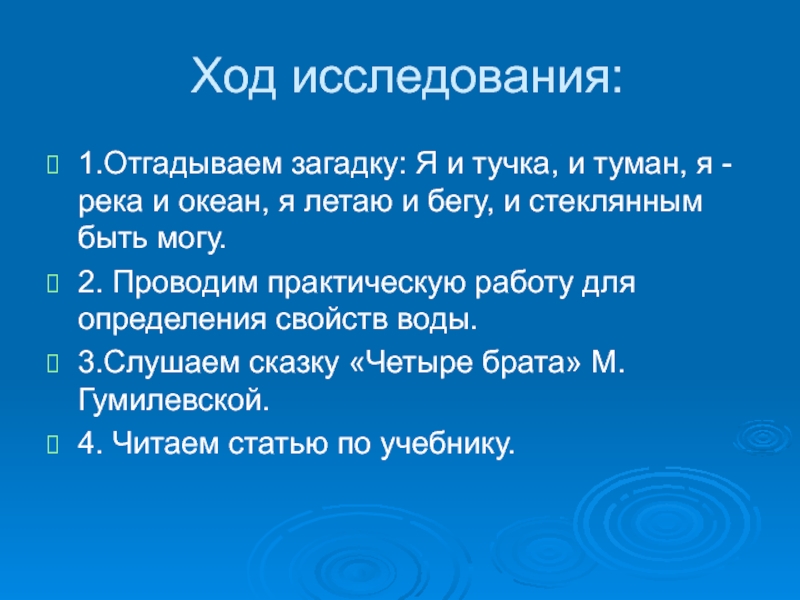 Ход исследования:

1.Отгадываем загадку: Я и тучка, и туман, я - река и океан, я летаю и бегу, и стеклянным быть могу.

2. Проводим практическую работу для определения свойств воды.

3.Слушаем сказку «Четыре брата» М. Гумилевской.

4. Читаем статью по учебнику.